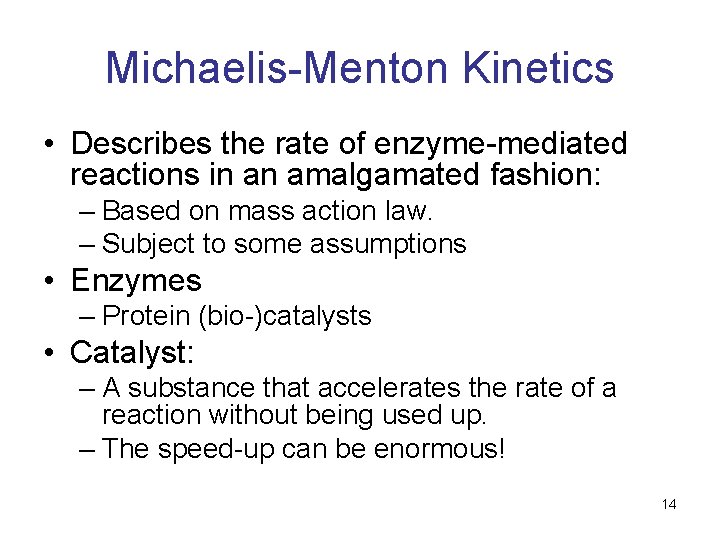 Michaelis-Menton Kinetics

• Describes the rate of enzyme-mediated reactions in an amalgamated fashion:
– Based on mass action law.
– Subject to some assumptions
• Enzymes
– Protein (bio-)catalysts
• Catalyst:
– A substance that accelerates the rate of a reaction without being used up.
– The speed-up can be enormous!

14